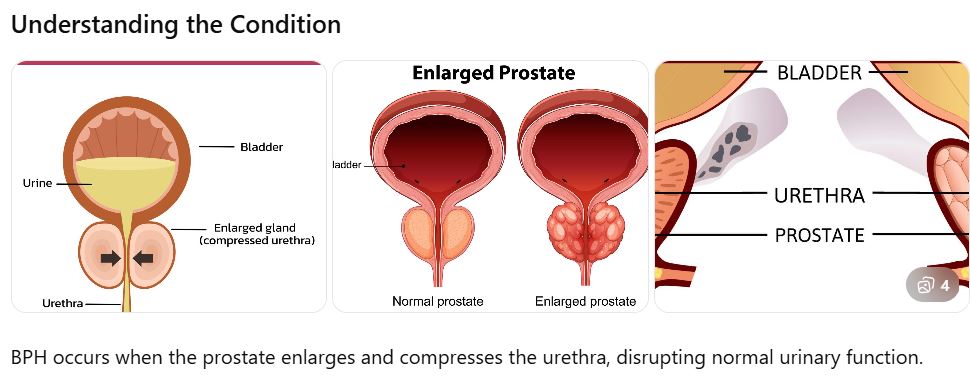 Understanding the Condition

Bladder
Urine
Enlarged gland (compressed urethra)
Urethra

Enlarged Prostate
ladder
Normal prostate
Enlarged prostate

BLADDER
URETHRA
PROSTATE
4

BPH occurs when the prostate enlarges and compresses the urethra, disrupting normal urinary function.